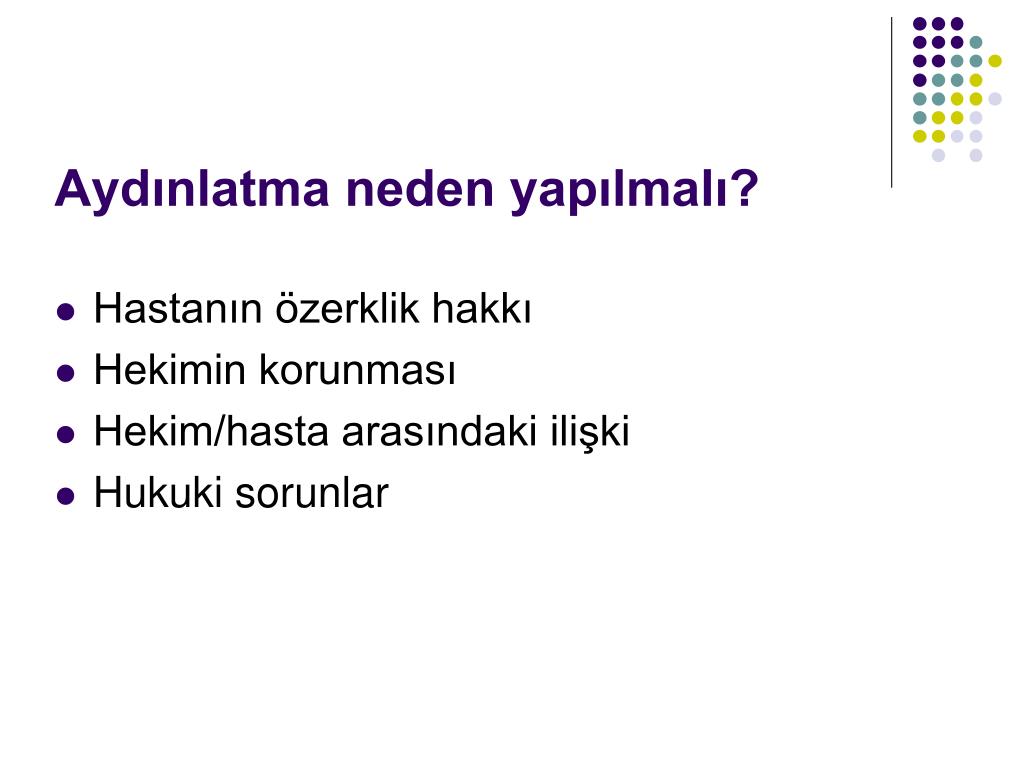 Aydınlatma neden yapılmalı?

- Hastanın özerklik hakkı
- Hekimin korunması
- Hekim/hasta arasındaki ilişki
- Hukuki sorunlar